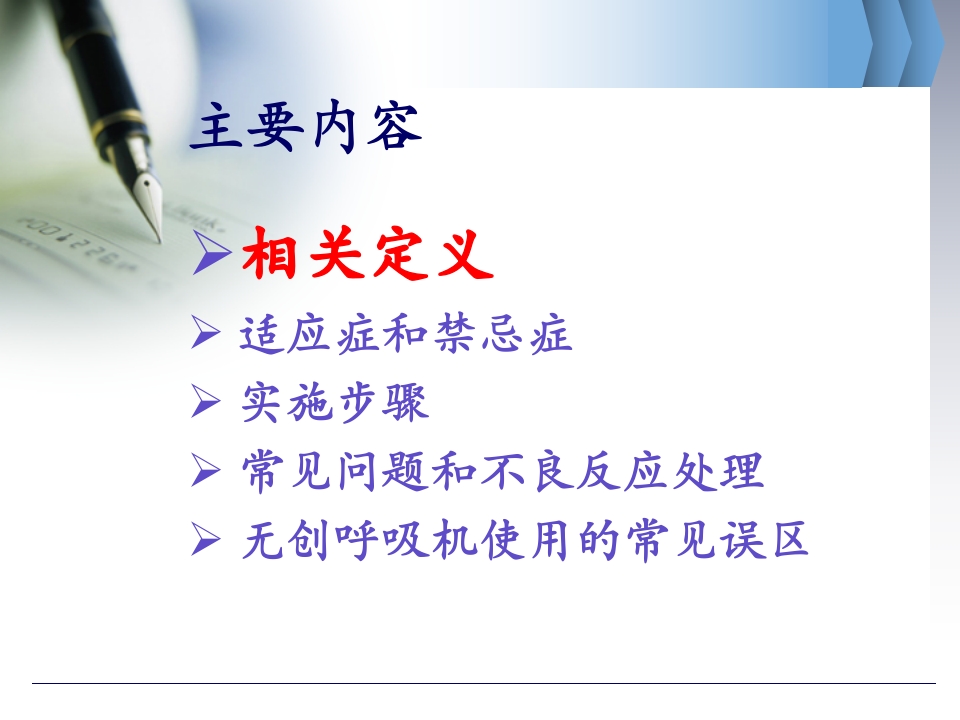 主要内容

➢ 相关定义
➢ 适应症和禁忌症
➢ 实施步骤
➢ 常见问题和不良反应处理
➢ 无创呼吸机使用的常见误区